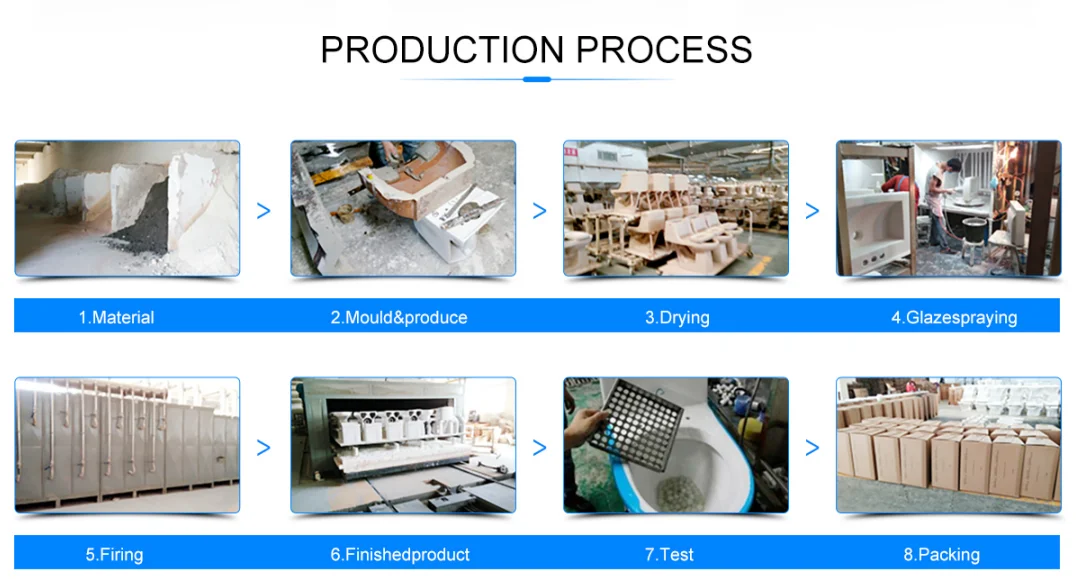 PRODUCTION PROCESS

>

>

>

1.Material

2.Mould&produce

3.Drying

4.Glazespraying

>

>

>

5.Firing

6.Finishedproduct

7.Test

8.Packing